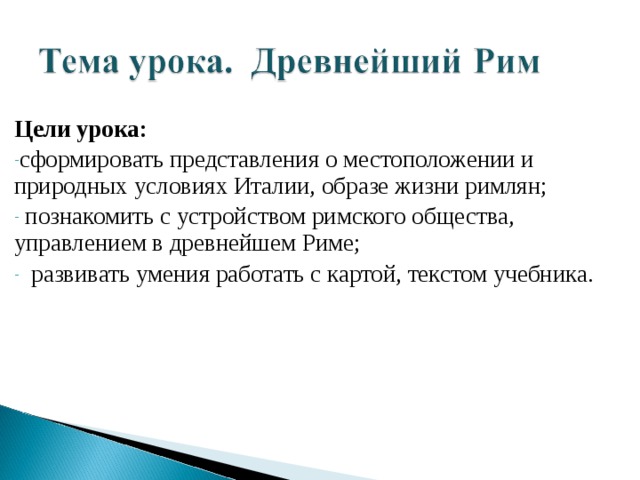 Тема урока. Древнейший Рим

Цели урока:

-сформировать представления о местоположении и природных условиях Италии, образе жизни римлян;

- познакомить с устройством римского общества, управлением в древнейшем Риме;

- развивать умения работать с картой, текстом учебника.